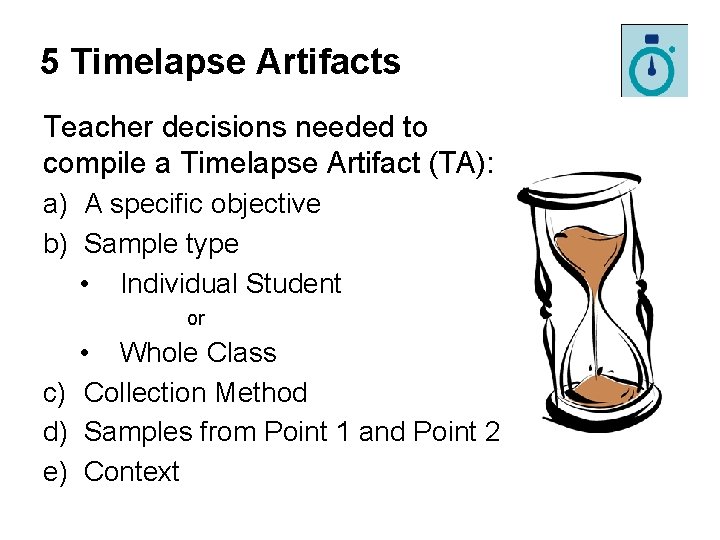 5 Timelapse Artifacts

Teacher decisions needed to compile a Timelapse Artifact (TA):

a) A specific objective
b) Sample type
• Individual Student
or
• Whole Class
c) Collection Method
d) Samples from Point 1 and Point 2
e) Context